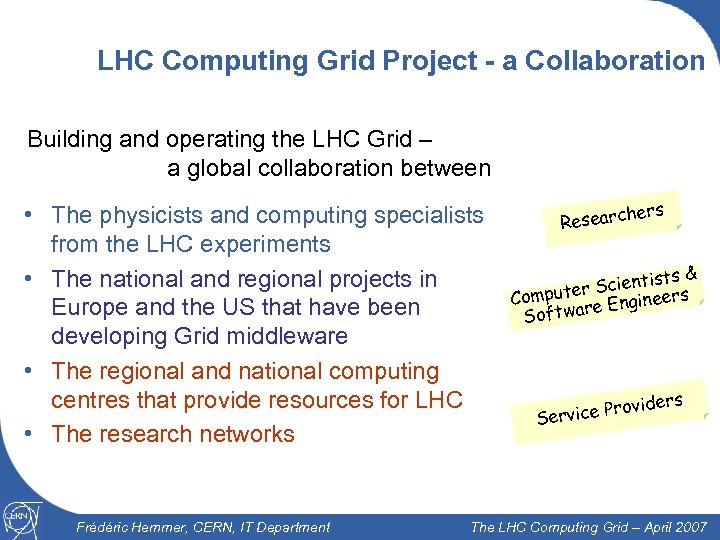 LHC Computing Grid Project - a Collaboration

Building and operating the LHC Grid – a global collaboration between

• The physicists and computing specialists from the LHC experiments
• The national and regional projects in Europe and the US that have been developing Grid middleware
• The regional and national computing centres that provide resources for LHC
• The research networks

Researchers

Computer Scientists & Software Engineers

Service Providers

CERN

Frédéric Hemmer, CERN, IT Department

The LHC Computing Grid – April 2007